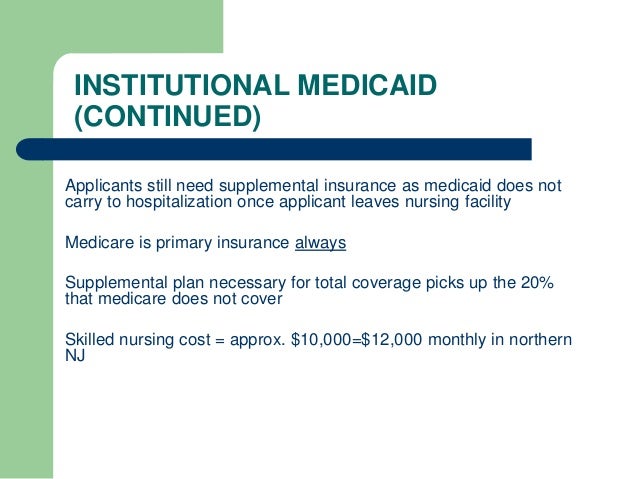 INSTITUTIONAL MEDICAID (CONTINUED)

Applicants still need supplemental insurance as medicaid does not carry to hospitalization once applicant leaves nursing facility

Medicare is primary insurance always

Supplemental plan necessary for total coverage picks up the 20% that medicare does not cover

Skilled nursing cost = approx. \$10,000=\$12,000 monthly in northern NJ